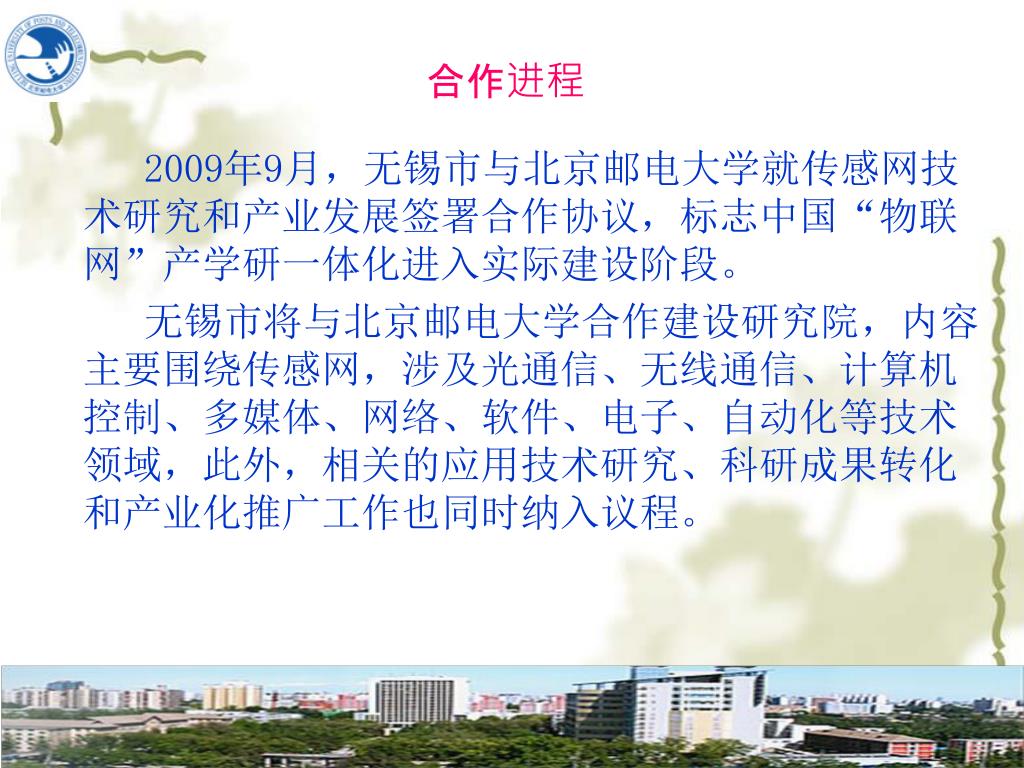 合作进程

2009年9月，无锡市与北京邮电大学就传感网技术研究和产业发展签署合作协议，标志中国“物联网”产学研一体化进入实际建设阶段。

无锡市将与北京邮电大学合作建设研究院，内容主要围绕传感网，涉及光通信、无线通信、计算机控制、多媒体、网络、软件、电子、自动化等技术领域，此外，相关的应用技术研究、科研成果转化和产业化推广工作也同时纳入议程。